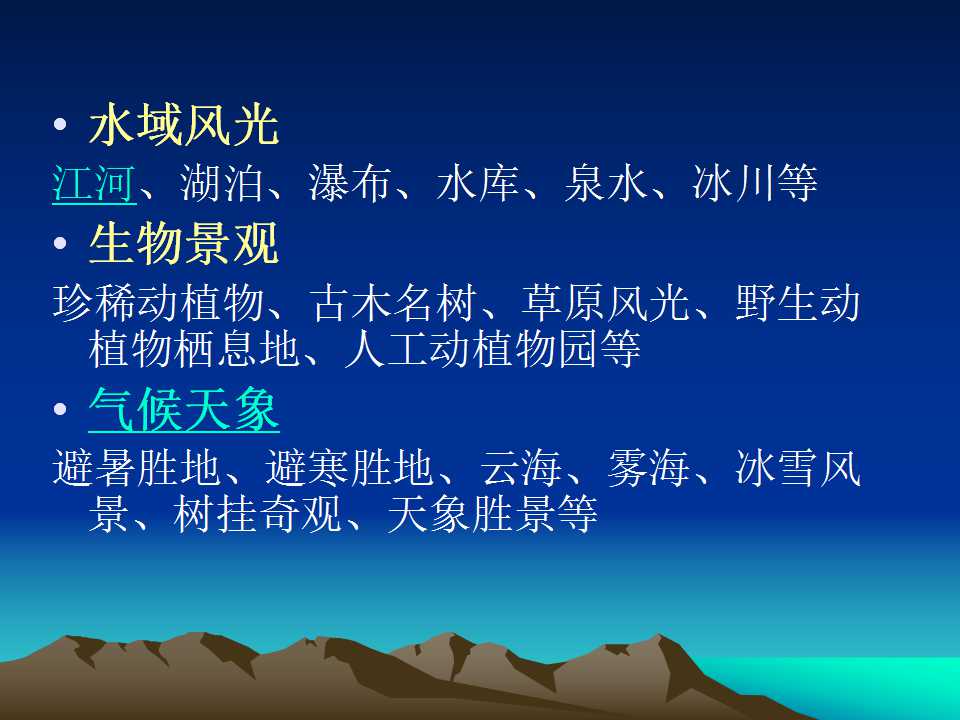 • 水域风光

江河、湖泊、瀑布、水库、泉水、冰川等

• 生物景观

珍稀动植物、古木名树、草原风光、野生动植物栖息地、人工动植物园等

• 气候天象

避暑胜地、避寒胜地、云海、雾海、冰雪风景、树挂奇观、天象胜景等